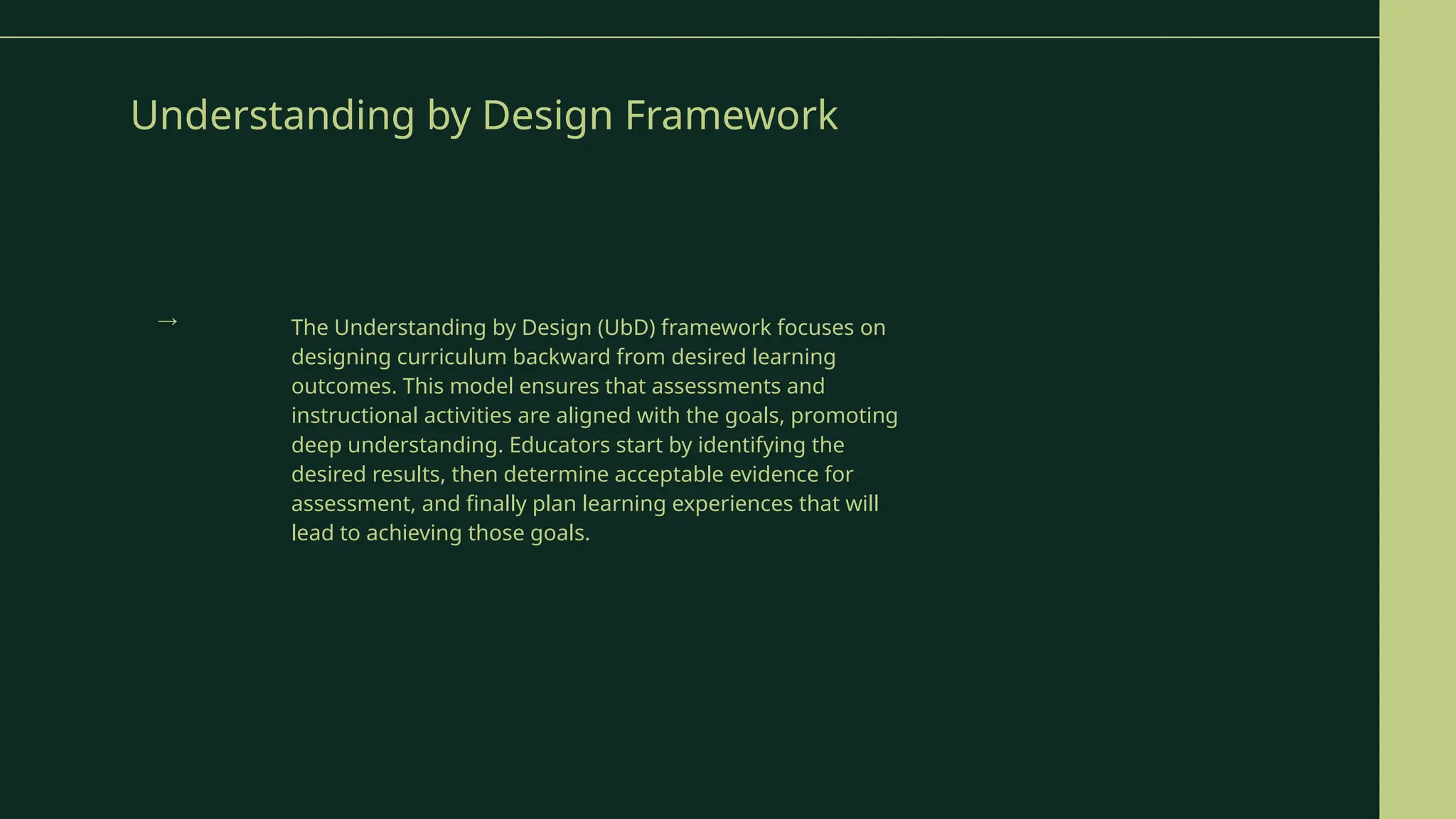 Understanding by Design Framework

→

The Understanding by Design (UbD) framework focuses on designing curriculum backward from desired learning outcomes. This model ensures that assessments and instructional activities are aligned with the goals, promoting deep understanding. Educators start by identifying the desired results, then determine acceptable evidence for assessment, and finally plan learning experiences that will lead to achieving those goals.